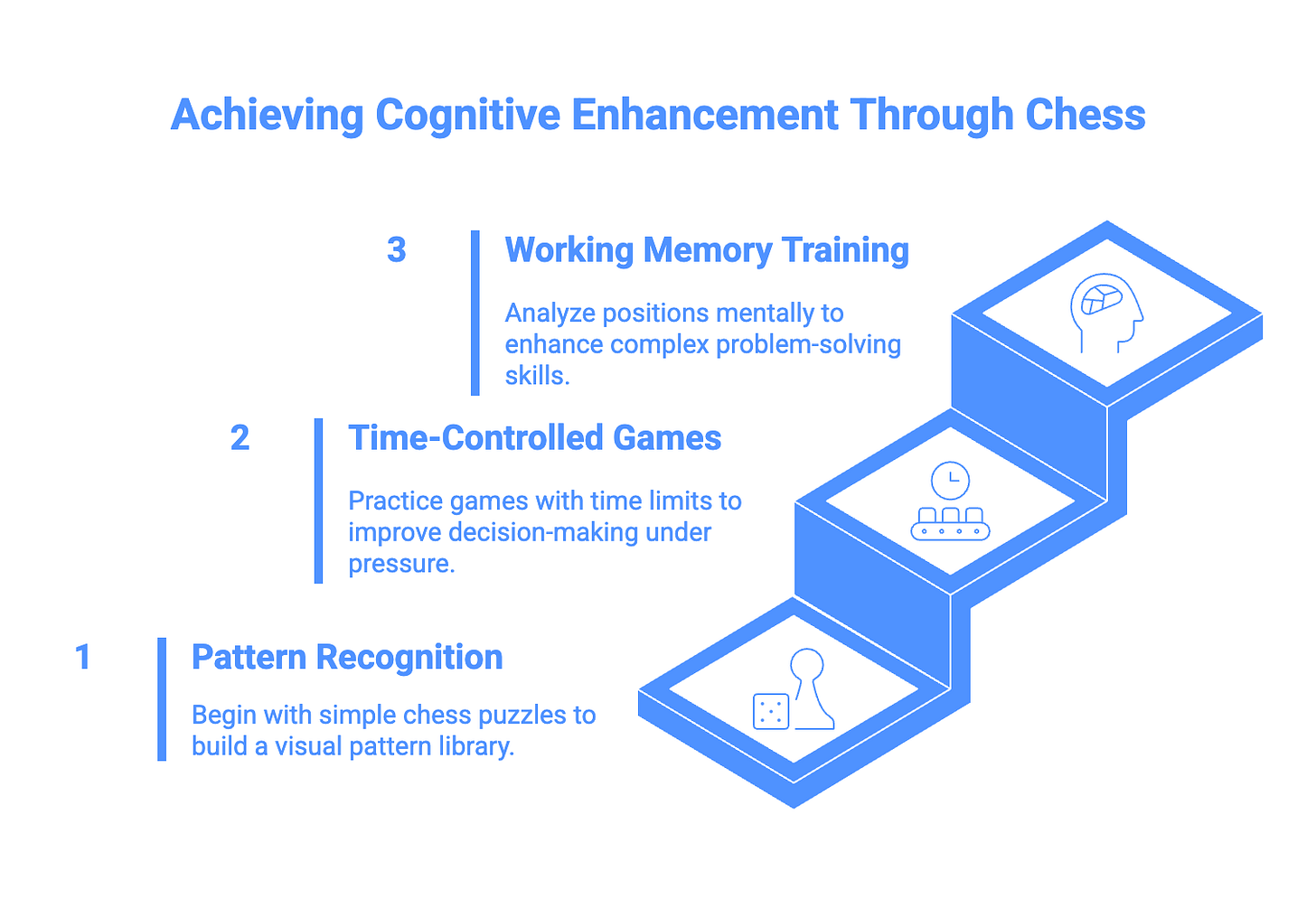 Achieving Cognitive Enhancement Through Chess

3

Working Memory Training

Analyze positions mentally to enhance complex problem-solving skills.

2

Time-Controlled Games

Practice games with time limits to improve decision-making under pressure.

1

Pattern Recognition

Begin with simple chess puzzles to build a visual pattern library.